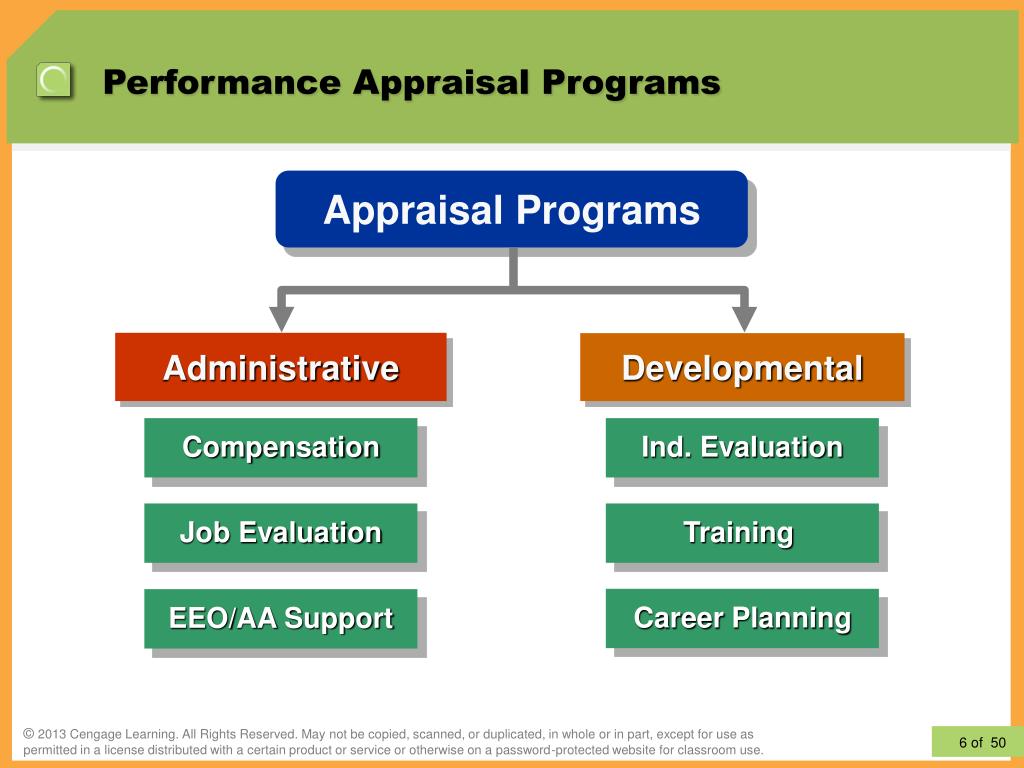 Performance Appraisal Programs

Appraisal Programs

Administrative

Compensation

Job Evaluation

EEO/AA Support

Developmental

Ind. Evaluation

Training

Career Planning

© 2013 Cengage Learning. All Rights Reserved. May not be copied, scanned, or duplicated, in whole or in part, except for use as permitted in a license distributed with a certain product or service or otherwise on a password-protected website for classroom use.

6 of 50